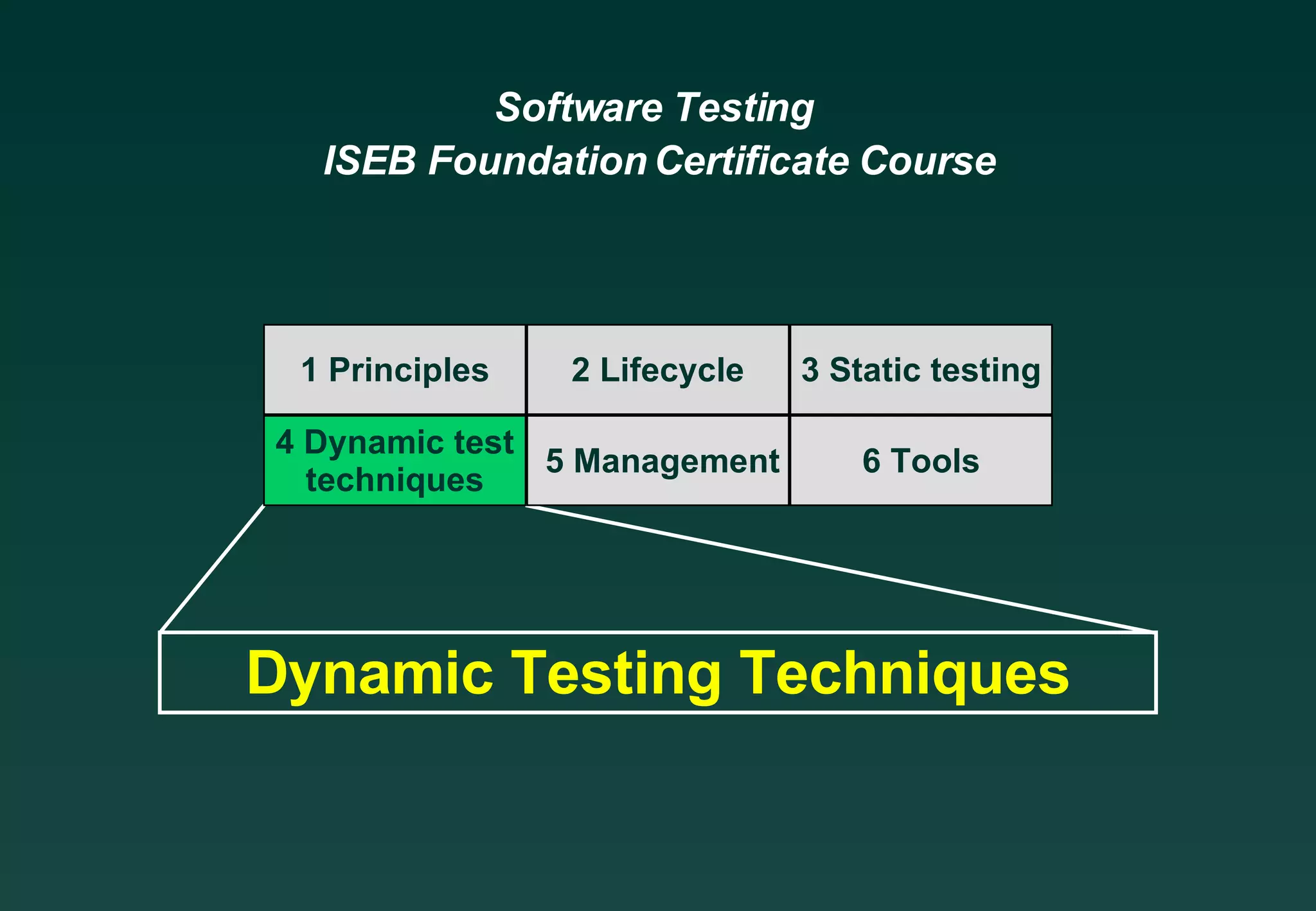 Software Testing
ISEB Foundation Certificate Course

| 1 Principles | 2 Lifecycle | 3 Static testing |
|---|---|---|
| 4 Dynamic test techniques | 5 Management | 6 Tools |

Dynamic Testing Techniques